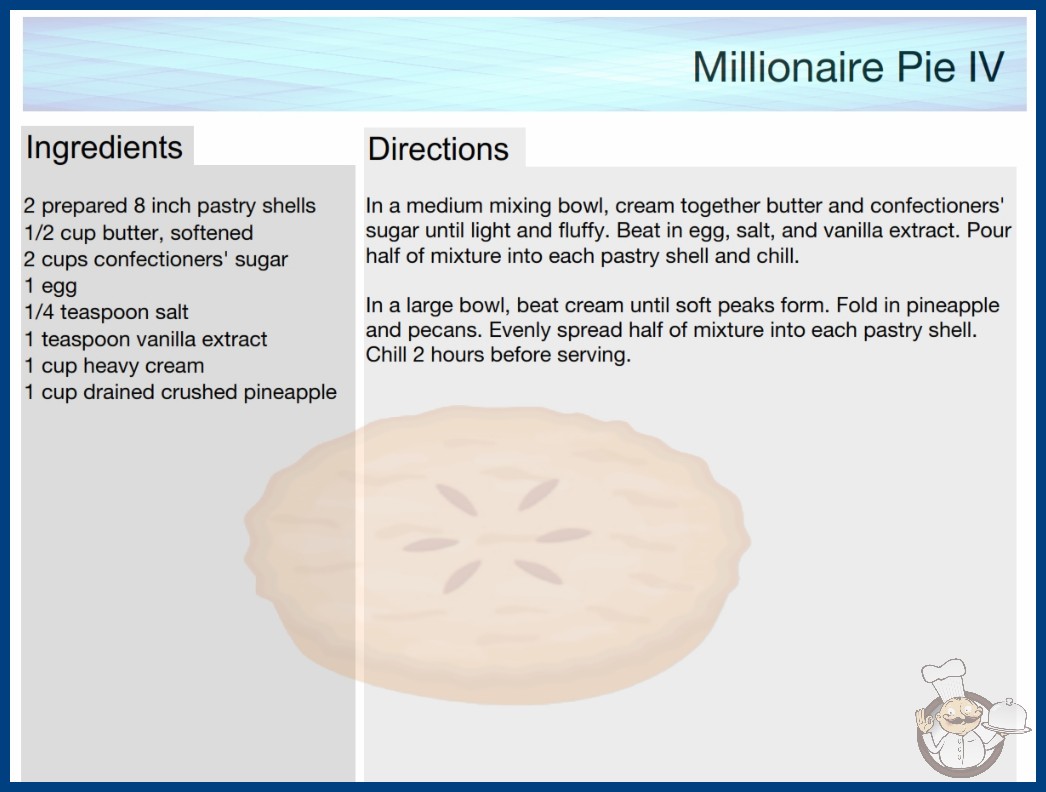 Millionaire Pie IV

Ingredients

2 prepared 8 inch pastry shells
1/2 cup butter, softened
2 cups confectioners' sugar
1 egg
1/4 teaspoon salt
1 teaspoon vanilla extract
1 cup heavy cream
1 cup drained crushed pineapple

Directions

In a medium mixing bowl, cream together butter and confectioners' sugar until light and fluffy. Beat in egg, salt, and vanilla extract. Pour half of mixture into each pastry shell and chill.

In a large bowl, beat cream until soft peaks form. Fold in pineapple and pecans. Evenly spread half of mixture into each pastry shell. Chill 2 hours before serving.